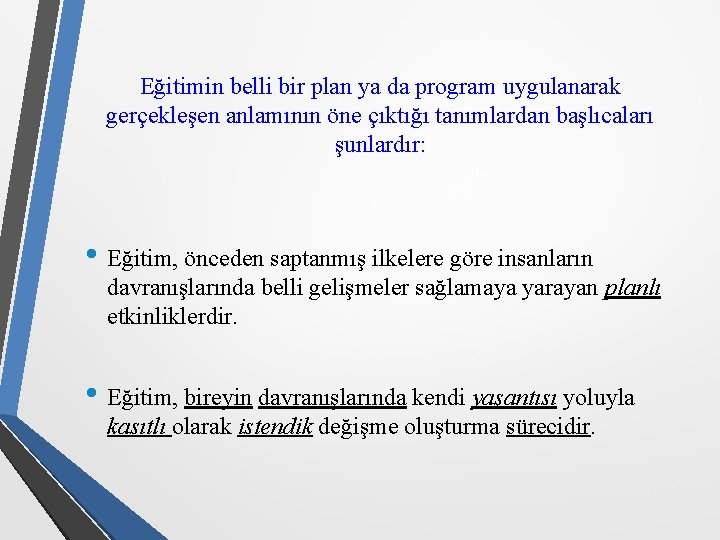 Eğitimin belli bir plan ya da program uygulanarak gerçekleşen anlamının öne çıktığı tanımlardan başlıcaları şunlardır:

• Eğitim, önceden saptanmış ilkelere göre insanların davranışlarında belli gelişmeler sağlamaya yarayan planlı etkinliklerdir.

• Eğitim, bireyin davranışlarında kendi yaşantısı yoluyla kasıtlı olarak istendik değişme oluşturma sürecidir.